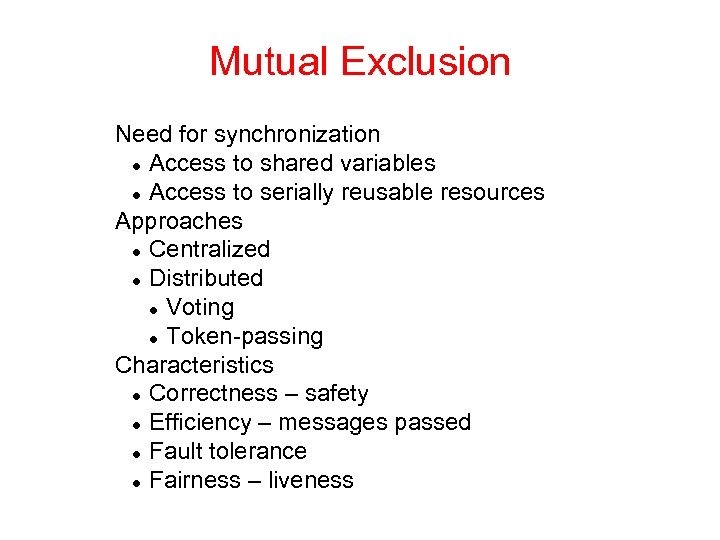 Mutual Exclusion

Need for synchronization
- Access to shared variables
- Access to serially reusable resources

Approaches
- Centralized
- Distributed
  - Voting
  - Token-passing

Characteristics
- Correctness – safety
- Efficiency – messages passed
- Fault tolerance
- Fairness – liveness